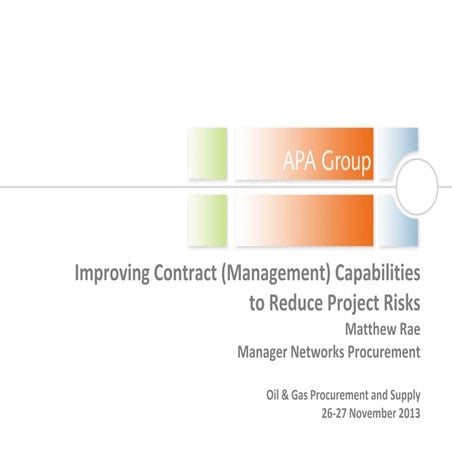 APA Group

Improving Contract (Management) Capabilities to Reduce Project Risks

Matthew Rae
Manager Networks Procurement

Oil & Gas Procurement and Supply
26-27 November 2013